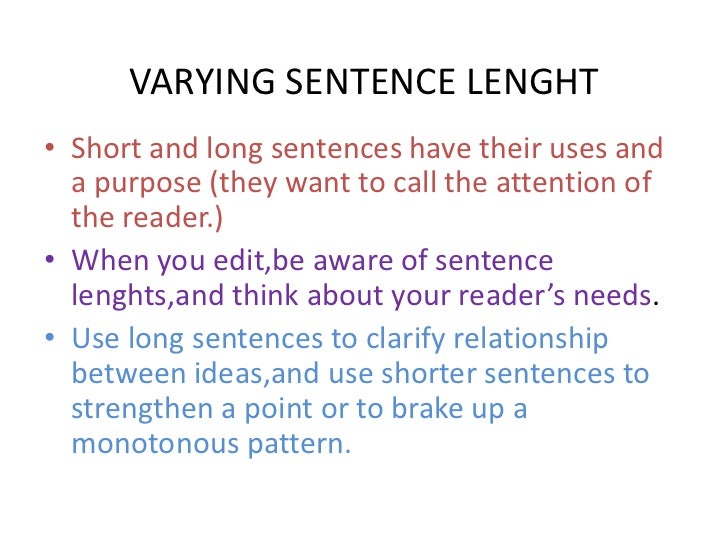 VARYING SENTENCE LENGHT

• Short and long sentences have their uses and a purpose (they want to call the attention of the reader.)

• When you edit,be aware of sentence lenghts,and think about your reader's needs.

• Use long sentences to clarify relationship between ideas,and use shorter sentences to strengthen a point or to brake up a monotonous pattern.